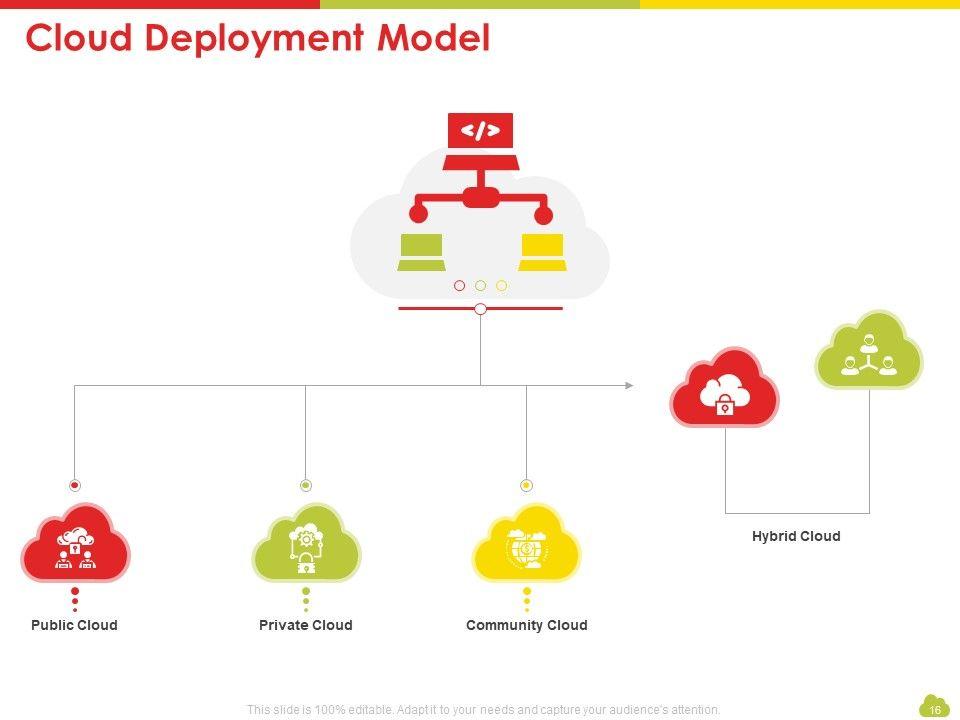 Cloud Deployment Model

</>

Hybrid Cloud

Public Cloud

Private Cloud

Community Cloud

This slide is 100% editable. Adapt it to your needs and capture your audience's attention.

16